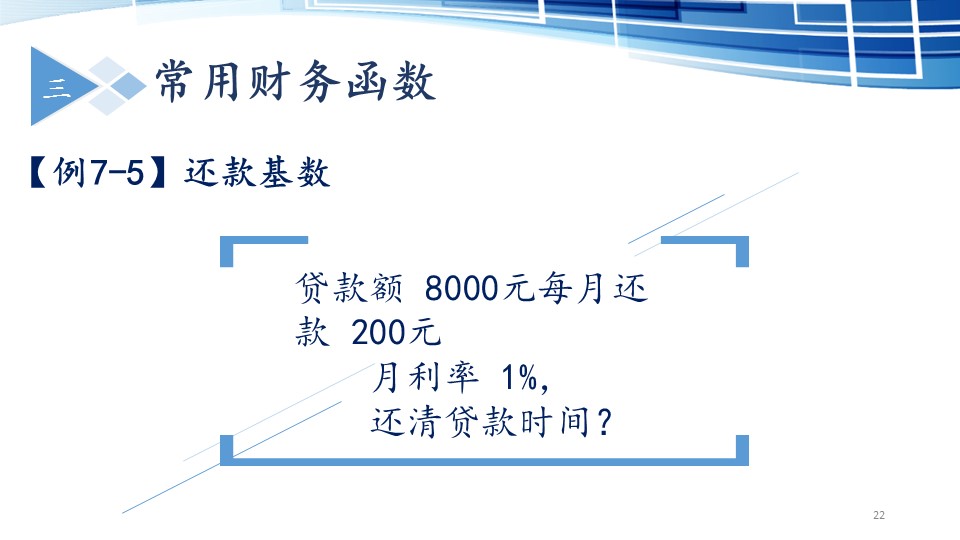 三 常用财务函数

【例7-5】还款基数

贷款额 8000元每月还款 200元
月利率 1%,
还清贷款时间?

22